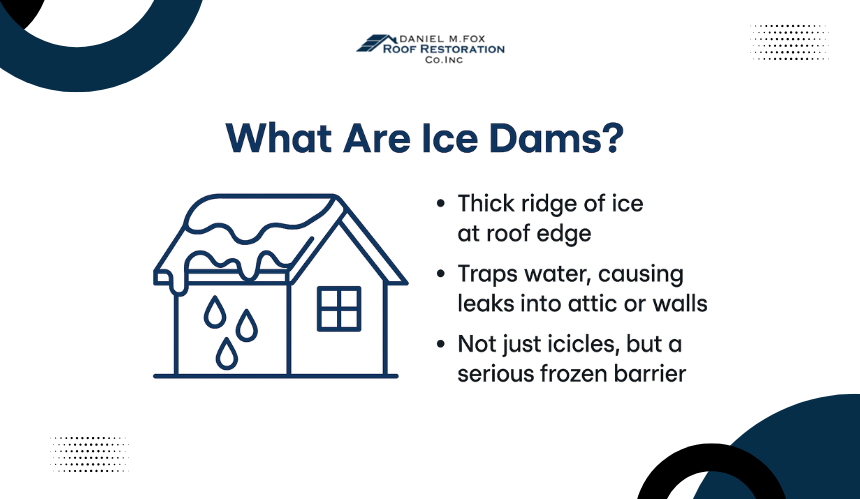 DANIEL M.FOX
ROOF RESTORATION
Co.Inc

What Are Ice Dams?

• Thick ridge of ice at roof edge
• Traps water, causing leaks into attic or walls
• Not just icicles, but a serious frozen barrier